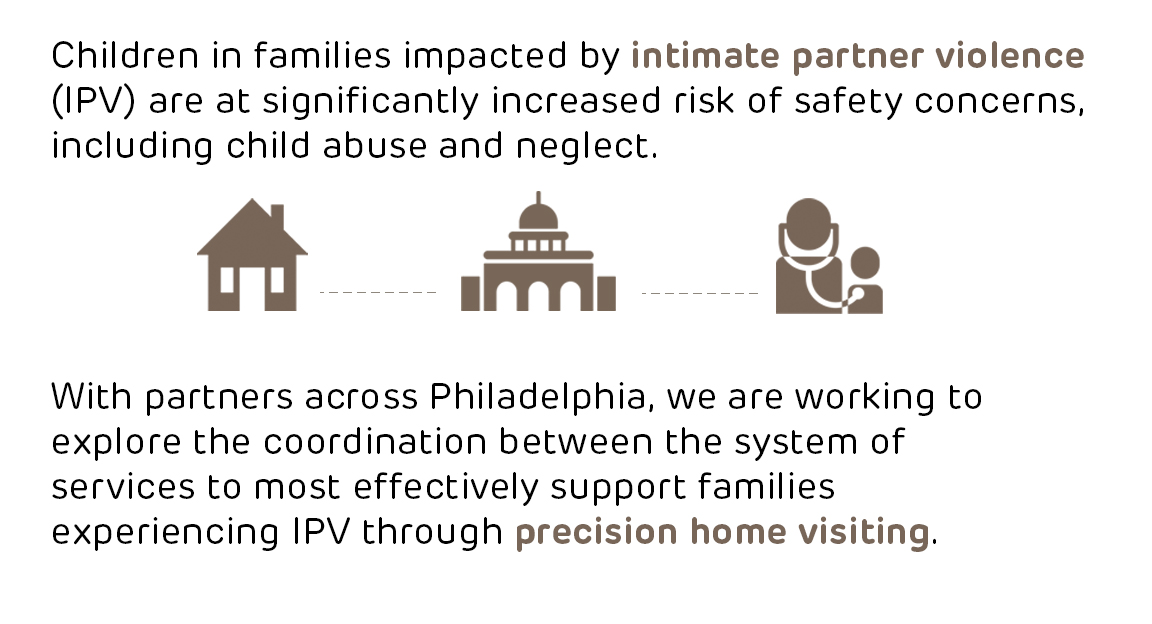 Children in families impacted by intimate partner violence (IPV) are at significantly increased risk of safety concerns, including child abuse and neglect.

With partners across Philadelphia, we are working to explore the coordination between the system of services to most effectively support families experiencing IPV through precision home visiting.